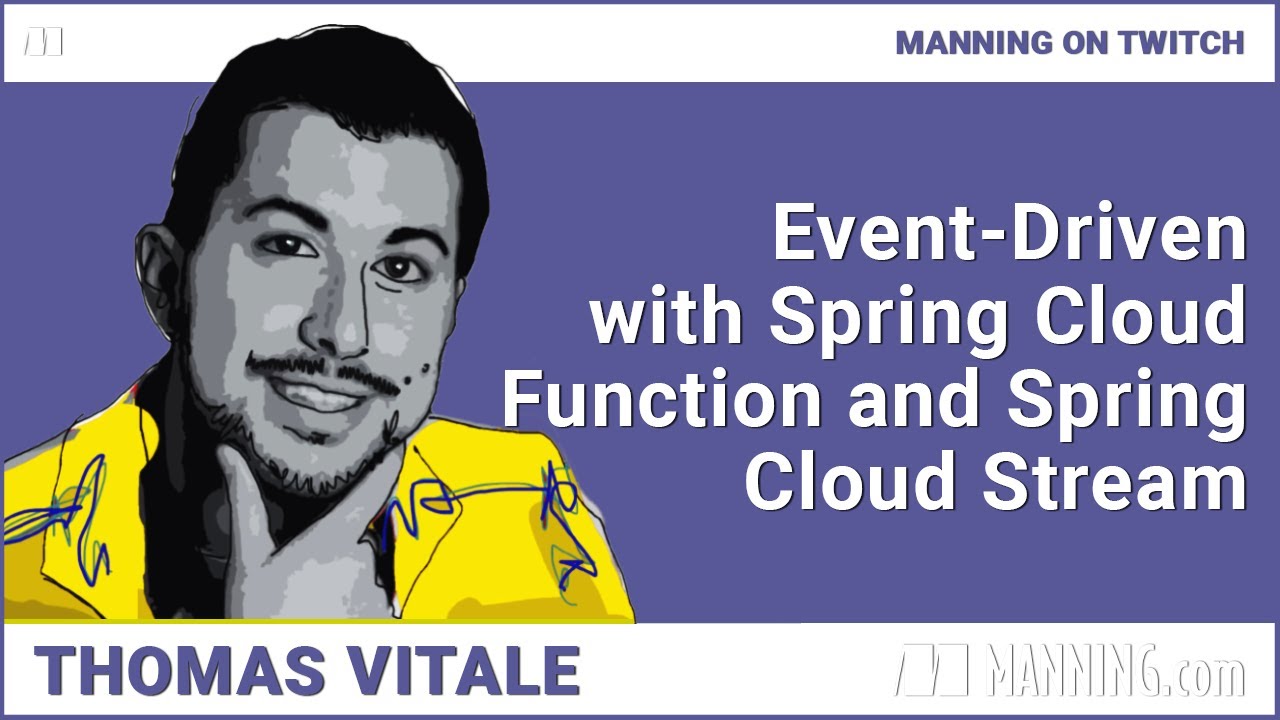 MANNING ON TWITCH

Event-Driven with Spring Cloud Function and Spring Cloud Stream

THOMAS VITALE

MANNING.com